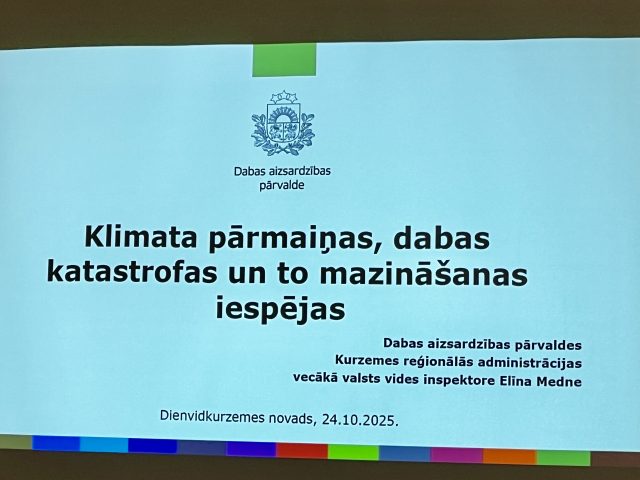 Dabas aizsardzības pārvalde

Klimata pārmaiņas, dabas katastrofas un to mazināšanas iespējas

Dabas aizsardzības pārvaldes
Kurzemes reģionālās administrācijas
vecākā valsts vides inspektore Elīna Medne

Dienvidkurzemes novads, 24.10.2025.